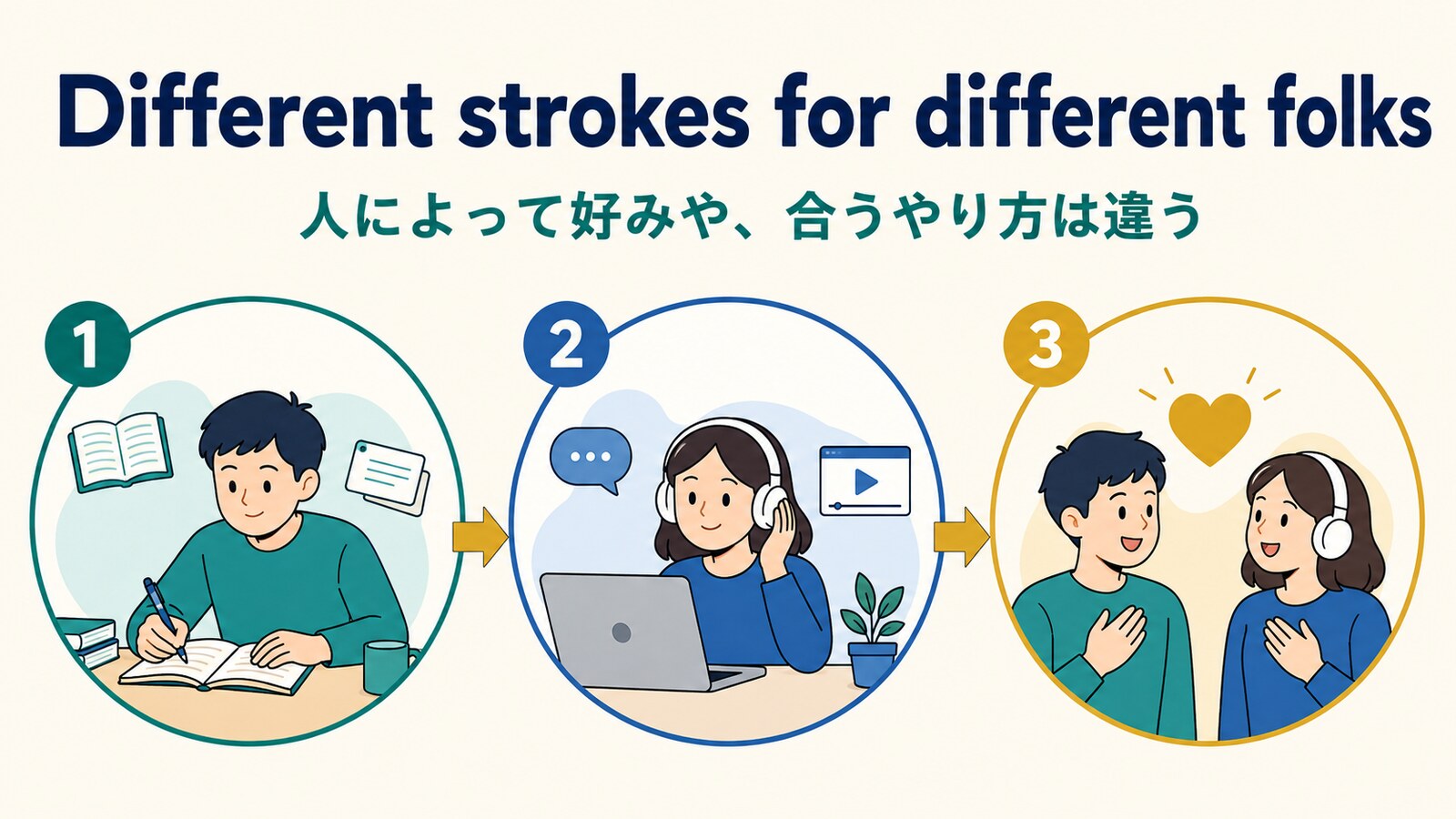 Different strokes for different folks

人によって好みや、合うやり方は違う

1

2

3